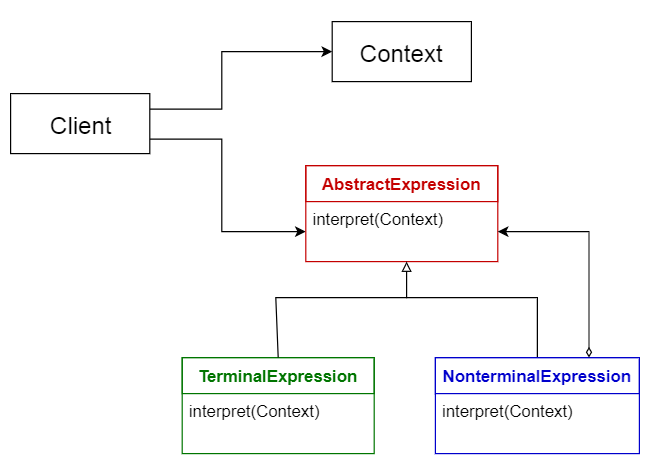 Context

Client

AbstractExpression

interpret(Context)

TerminalExpression

interpret(Context)

NonterminalExpression

interpret(Context)